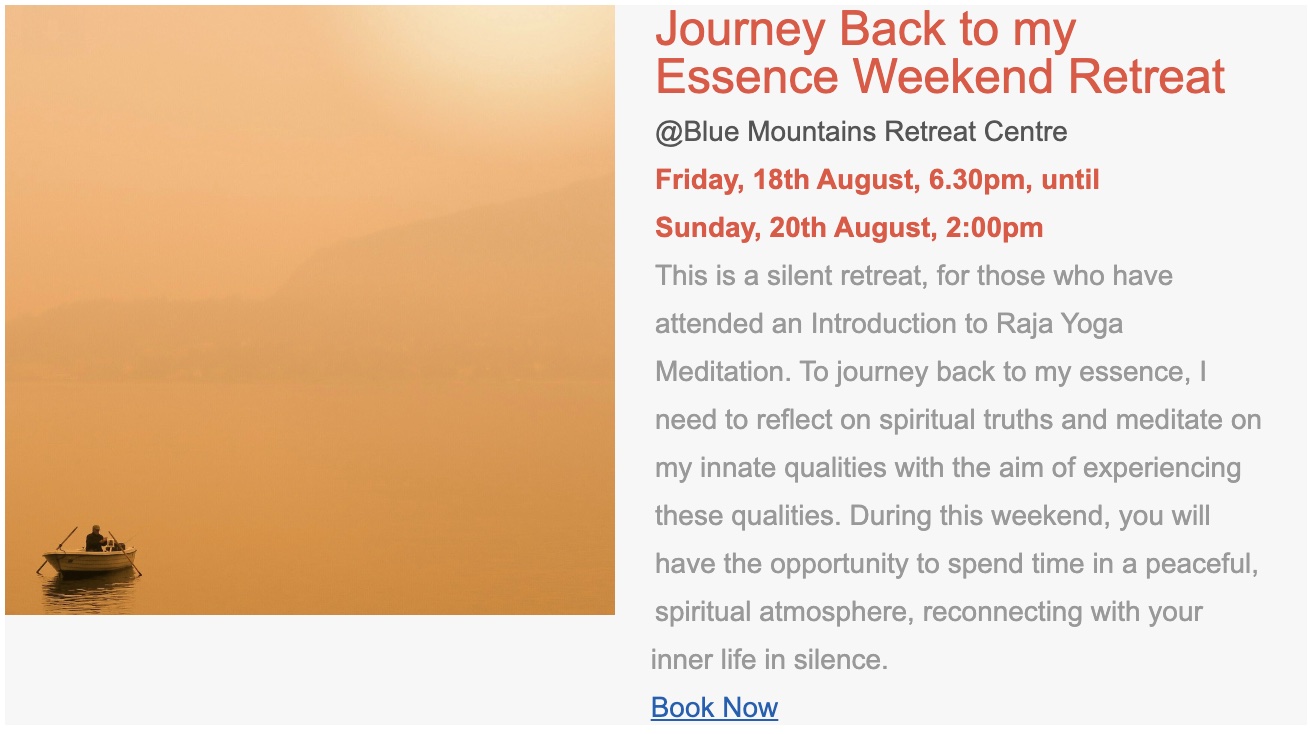 Journey Back to my Essence Weekend Retreat

@Blue Mountains Retreat Centre

Friday, 18th August, 6.30pm, until

Sunday, 20th August, 2:00pm

This is a silent retreat, for those who have attended an Introduction to Raja Yoga Meditation. To journey back to my essence, I need to reflect on spiritual truths and meditate on my innate qualities with the aim of experiencing these qualities. During this weekend, you will have the opportunity to spend time in a peaceful, spiritual atmosphere, reconnecting with your inner life in silence.

Book Now